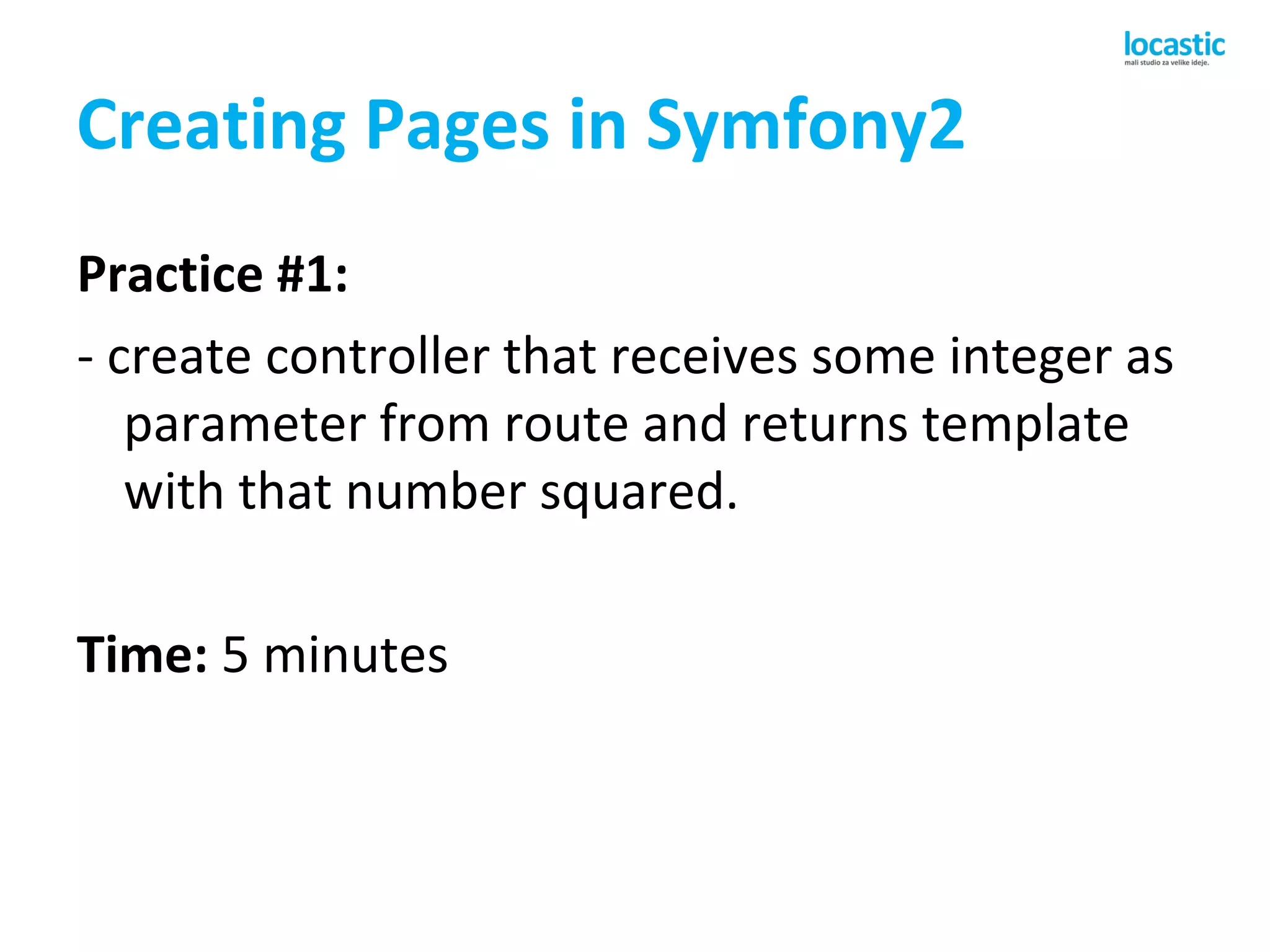 locastic
mali studio za velike ideje.

Creating Pages in Symfony2

Practice #1:

- create controller that receives some integer as parameter from route and returns template with that number squared.

Time: 5 minutes